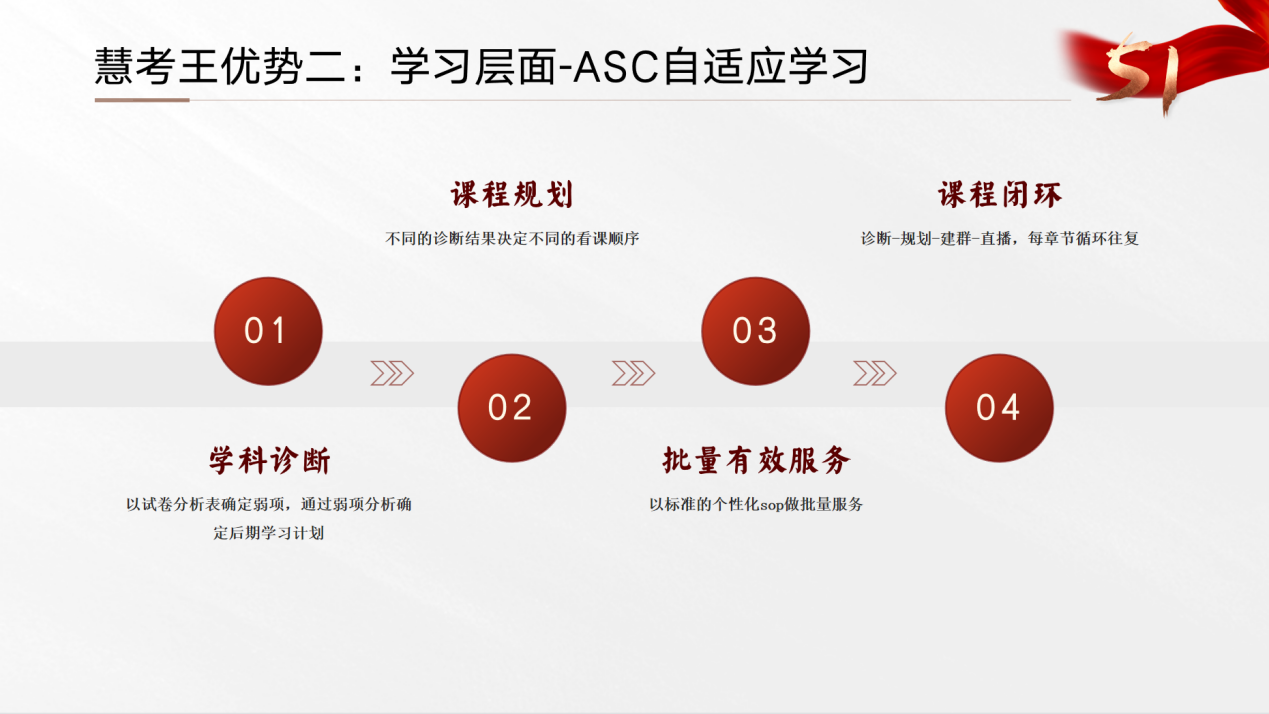 慧考王优势二：学习层面-ASC自适应学习

51

01

学科诊断

以试卷分析表确定弱项，通过弱项分析确定后期学习计划

02

课程规划

不同的诊断结果决定不同的看课顺序

03

批量有效服务

以标准的个性化sop做批量服务

04

课程闭环

诊断-规划-建群-直播，每章节循环往复